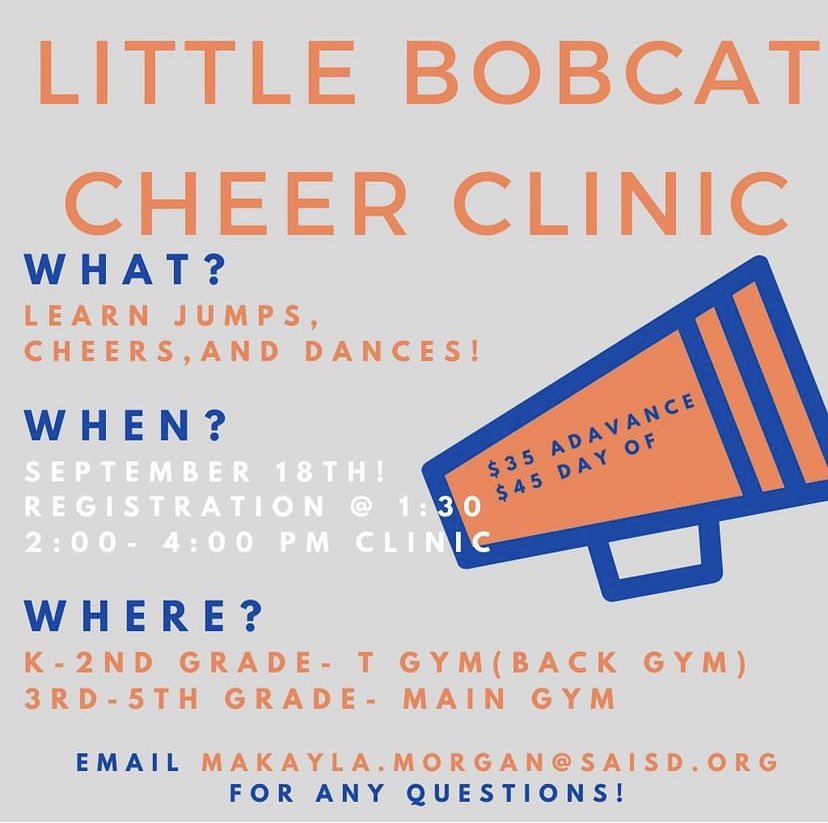 LITTLE BOBCAT CHEER CLINIC

WHAT?
LEARN JUMPS, CHEERS,AND DANCES!

WHEN?
SEPTEMBER 18TH!
REGISTRATION @ 1:30
2:00- 4:00 PM CLINIC

$35 ADAVANCE
$45 DAY OF

WHERE?
K-2ND GRADE- T GYM(BACK GYM)
3RD-5TH GRADE- MAIN GYM

EMAIL MAKAYLA.MORGAN@SAISD.ORG FOR ANY QUESTIONS!